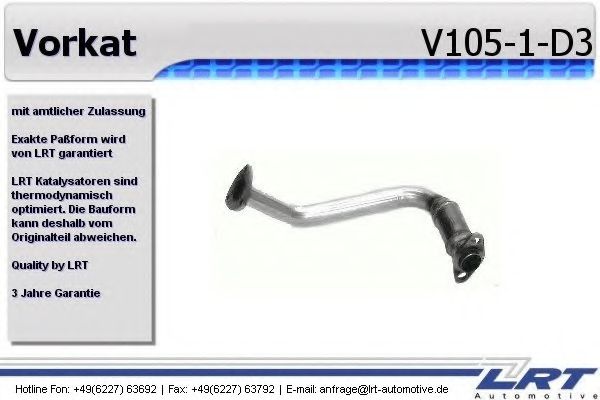 Vorkat

V105-1-D3

mit amtlicher Zulassung

Exakte Paßform wird von LRT garantiert

LRT Katalysatoren sind thermodynamisch optimiert. Die Bauform kann deshalb vom Originalteil abweichen.

Quality by LRT

3 Jahre Garantie

Hotline Fon: +49(6227) 63692 | Fax: +49(6227) 63792 | E-mail: anfrage@lrt-automotive.de

LRT
Automotive